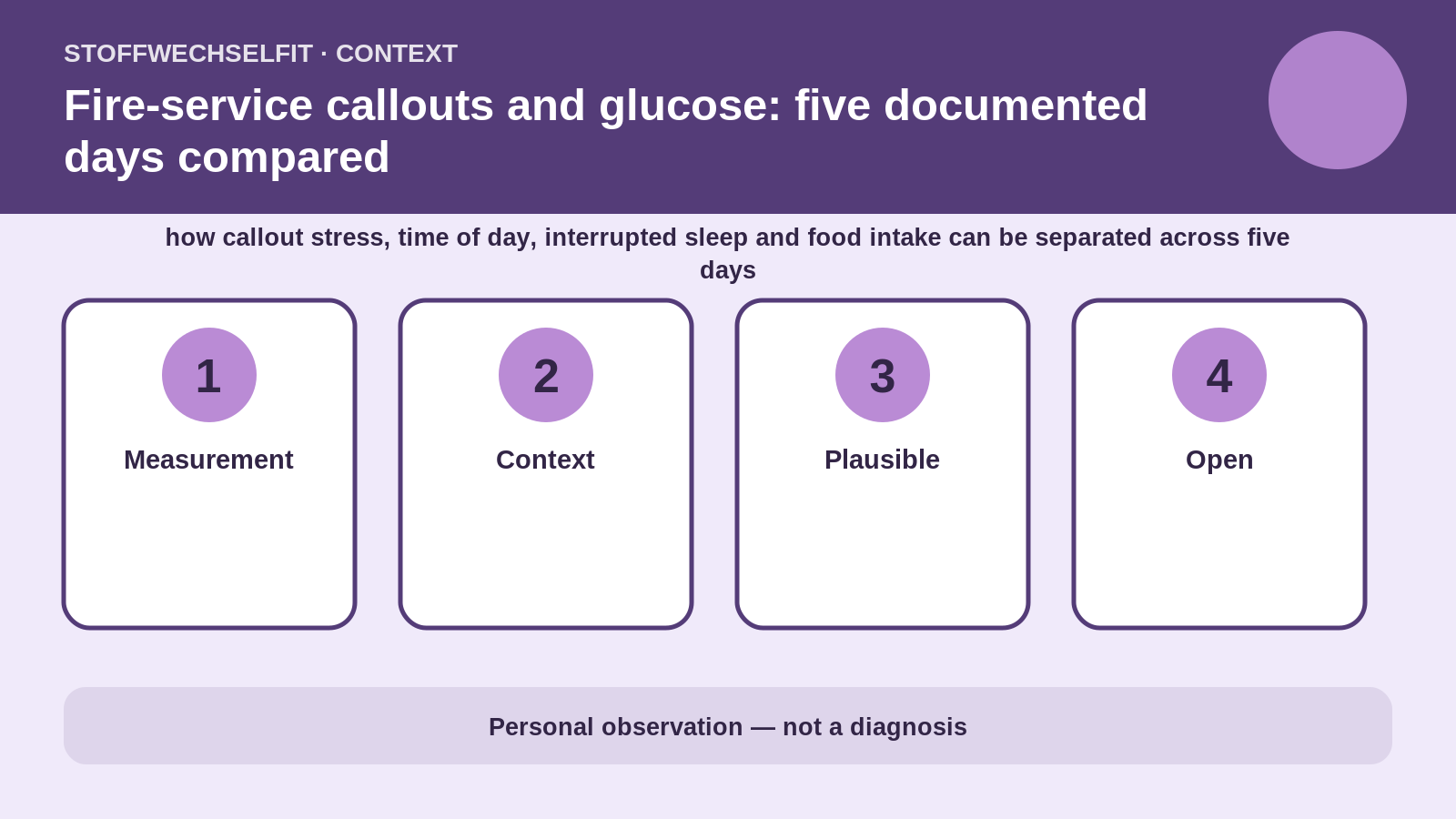 STOFFWECHSELFIT · CONTEXT

Fire-service callouts and glucose: five documented days compared

how callout stress, time of day, interrupted sleep and food intake can be separated across five days

1
Measurement

2
Context

3
Plausible

4
Open

Personal observation — not a diagnosis